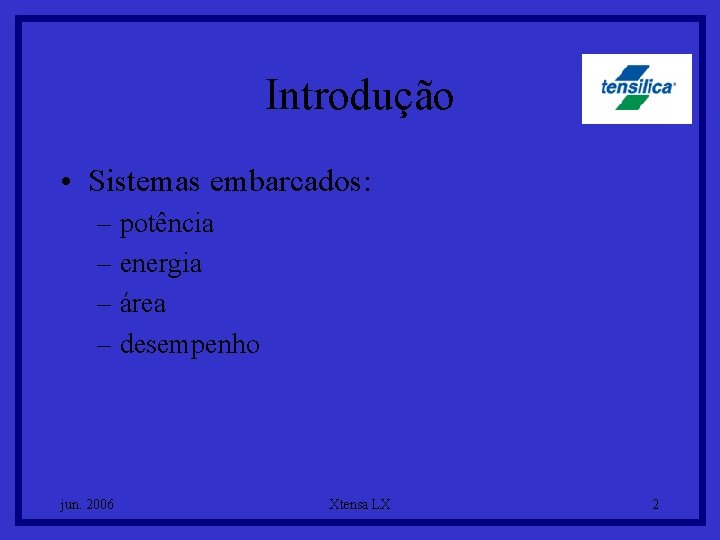 Introdução

tensilica

• Sistemas embarcados:
– potência
– energia
– área
– desempenho

jun. 2006

Xtensa LX

2